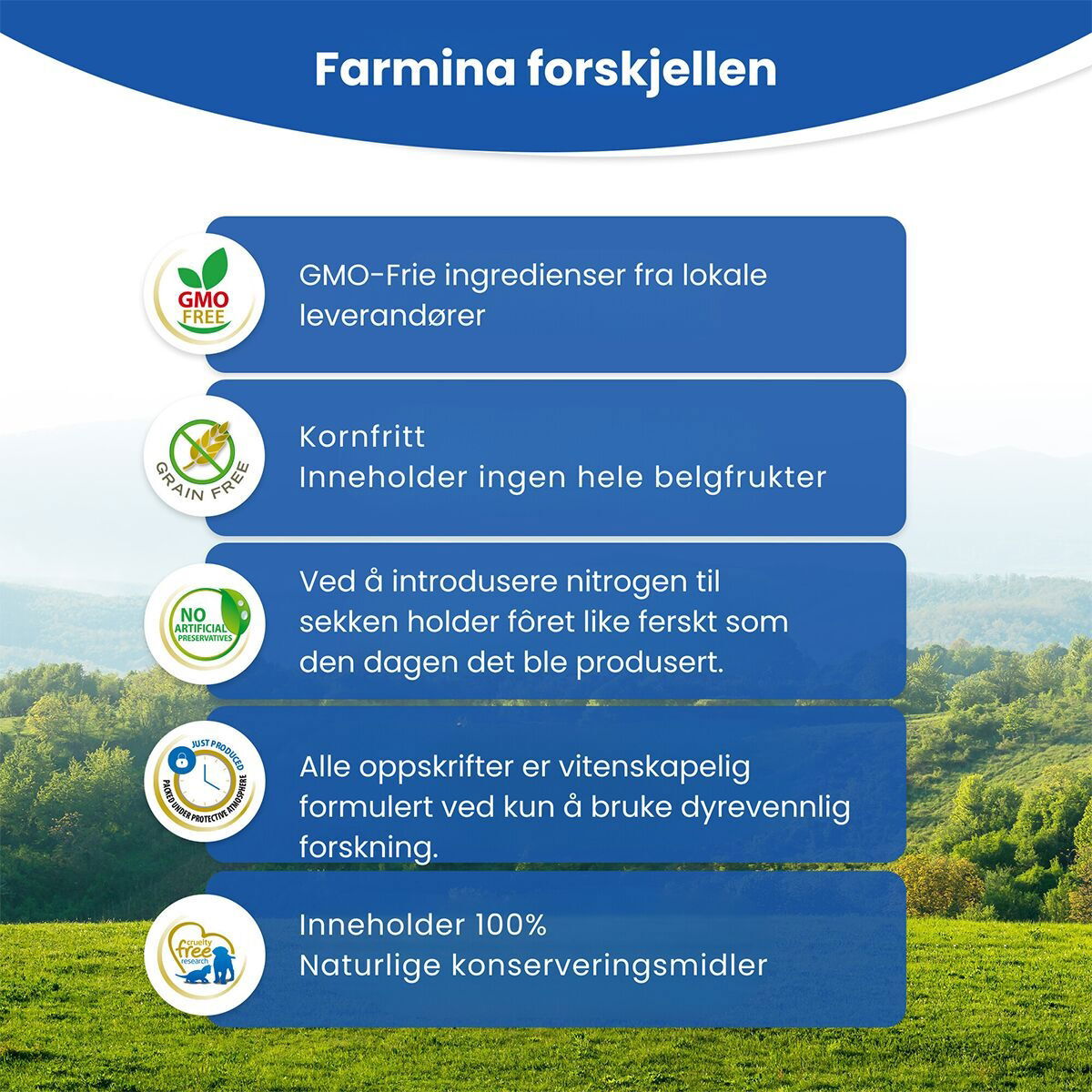 Farmina forskjellen

GMO FREE

GMO-Frie ingredienser fra lokale leverandører

GRAIN FREE

Kornfritt
Inneholder ingen hele belgfrukter

NO ARTIFICIAL PRESERVATIVES

Ved å introdusere nitrogen til sekken holder fôret like ferskt som den dagen det ble produsert.

JUST PRODUCED
PACKED UNDER PROTECTIVE ATMOSPHERE

Alle oppskrifter er vitenskapelig formulert ved kun å bruke dyrevennlig forskning.

cruelty free research

Inneholder 100%
Naturlige konserveringsmidler